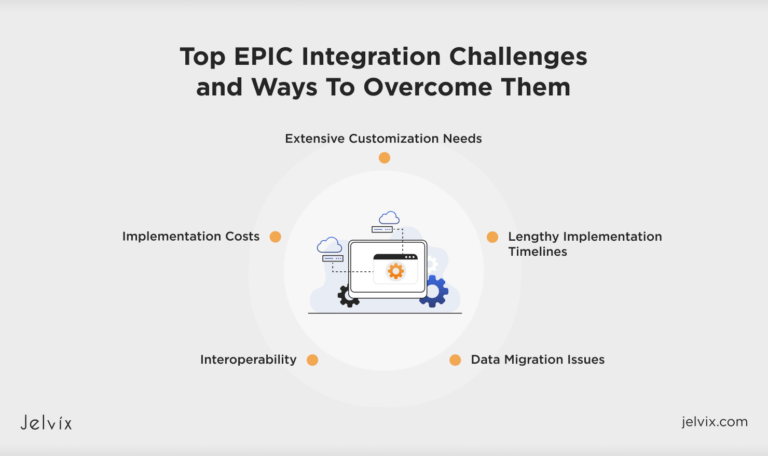 Top EPIC Integration Challenges and Ways To Overcome Them

Extensive Customization Needs

Implementation Costs

Lengthy Implementation Timelines

Interoperability

Data Migration Issues

Jelvix

jelvix.com